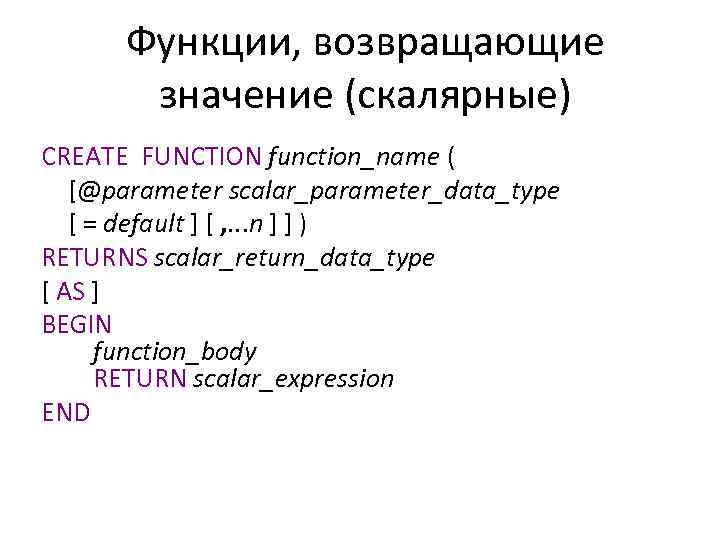 Функции, возвращающие значение (скалярные)

CREATE FUNCTION function_name (
[@parameter scalar_parameter_data_type
[ = default ] [ ,...n ] ] )
RETURNS scalar_return_data_type
[ AS ]
BEGIN
function_body
RETURN scalar_expression
END